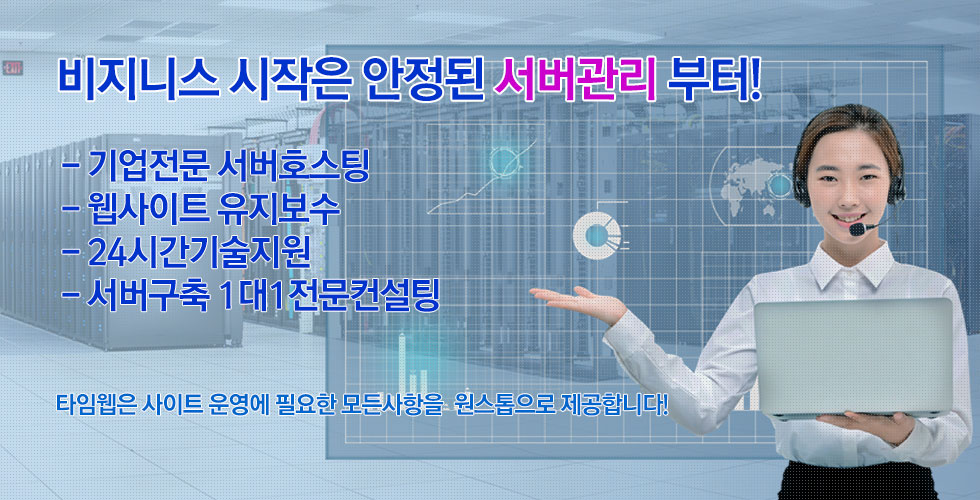 비지니스 시작은 안정된 서버관리 부터!

- 기업전문 서버호스팅
- 웹사이트 유지보수
- 24시간기술지원
- 서버구축 1대1전문컨설팅

타임웹은 사이트 운영에 필요한 모든사항을 원스톱으로 제공합니다!